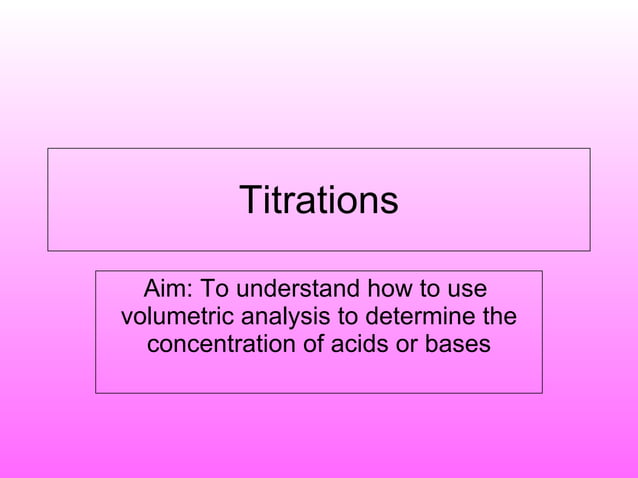 Titrations

Aim: To understand how to use volumetric analysis to determine the concentration of acids or bases